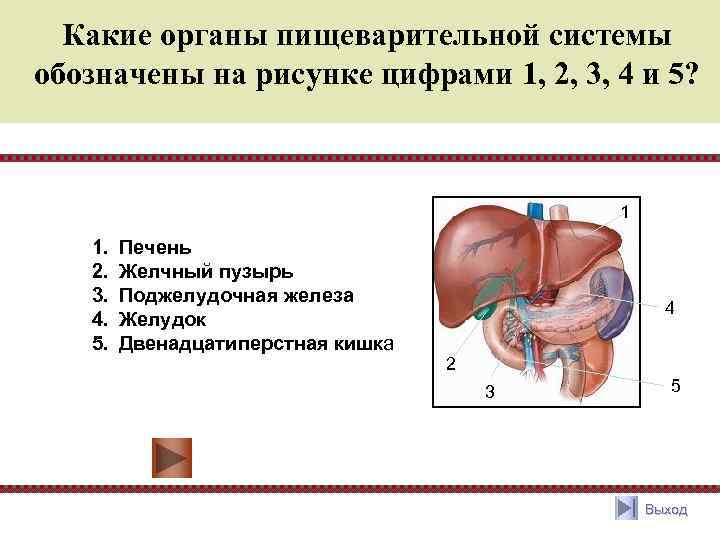 Какие органы пищеварительной системы обозначены на рисунке цифрами 1, 2, 3, 4 и 5?

1. Печень
2. Желчный пузырь
3. Поджелудочная железа
4. Желудок
5. Двенадцатиперстная кишка

1
4
2
3
5

Выход